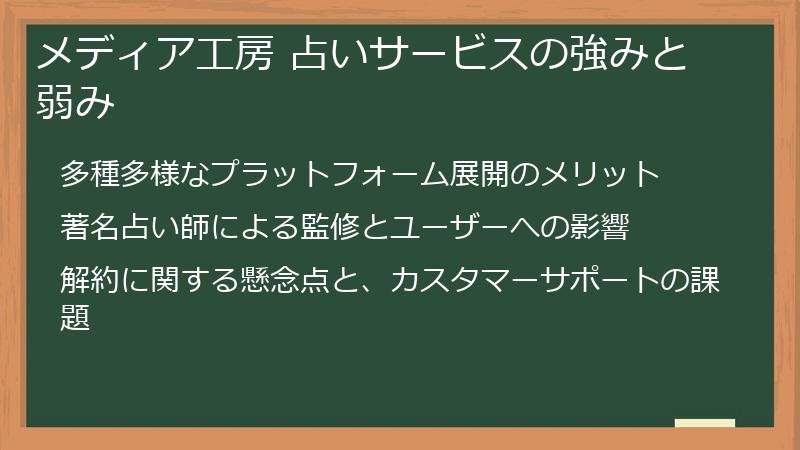 メディア工房 占いサービスの強みと弱み

多種多様なプラットフォーム展開のメリット

著名占い師による監修とユーザーへの影響

解約に関する懸念点と、カスタマーサポートの課題